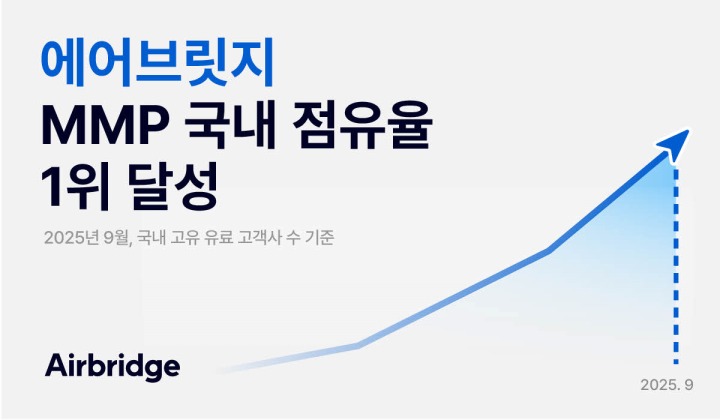 에어브릿지
MMP 국내 점유율
1위 달성

2025년 9월, 국내 고유 유료 고객사 수 기준

Airbridge

2025. 9